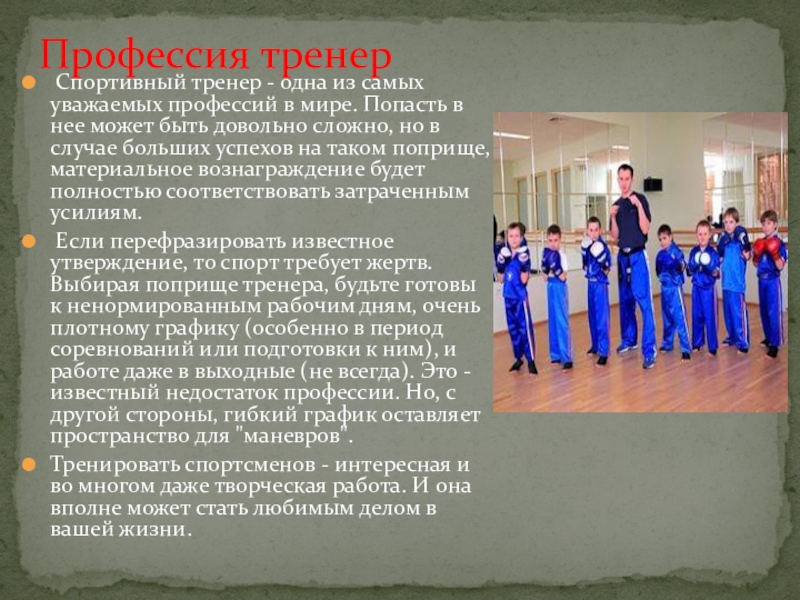 Профессия тренер

Спортивный тренер - одна из самых уважаемых профессий в мире. Попасть в нее может быть довольно сложно, но в случае больших успехов на таком поприще, материальное вознаграждение будет полностью соответствовать затраченным усилиям.

Если перефразировать известное утверждение, то спорт требует жертв. Выбирая поприще тренера, будьте готовы к ненормированным рабочим дням, очень плотному графику (особенно в период соревнований или подготовки к ним), и работе даже в выходные (не всегда). Это - известный недостаток профессии. Но, с другой стороны, гибкий график оставляет пространство для "маневров".

Тренировать спортсменов - интересная и во многом даже творческая работа. И она вполне может стать любимым делом в вашей жизни.